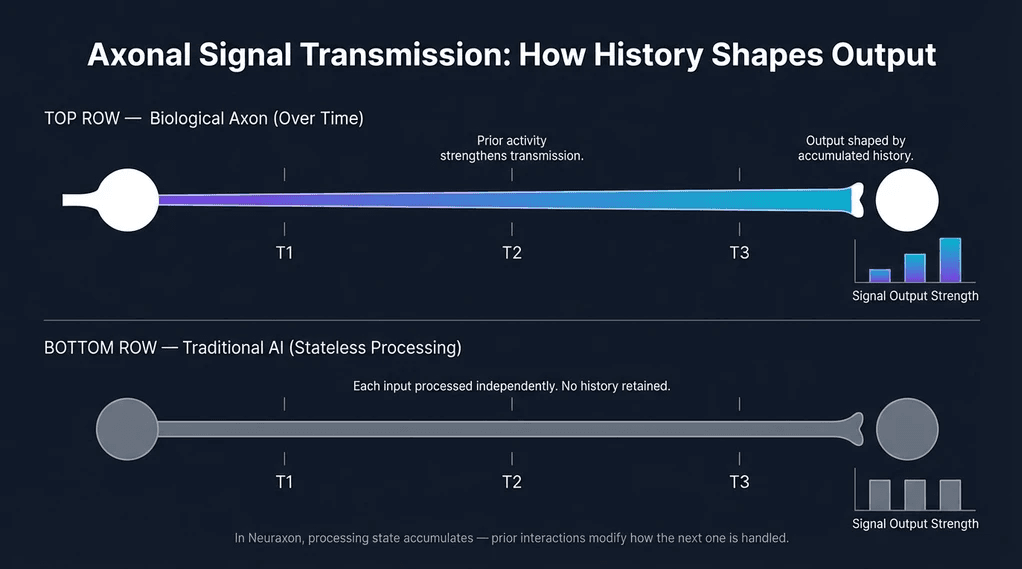 Axonal Signal Transmission: How History Shapes Output

TOP ROW — Biological Axon (Over Time)

Prior activity strengthens transmission.

Output shaped by accumulated history.

T1

T2

T3

Signal Output Strength

BOTTOM ROW — Traditional AI (Stateless Processing)

Each input processed independently. No history retained.

T1

T2

T3

Signal Output Strength

In Neuraxon, processing state accumulates — prior interactions modify how the next one is handled.